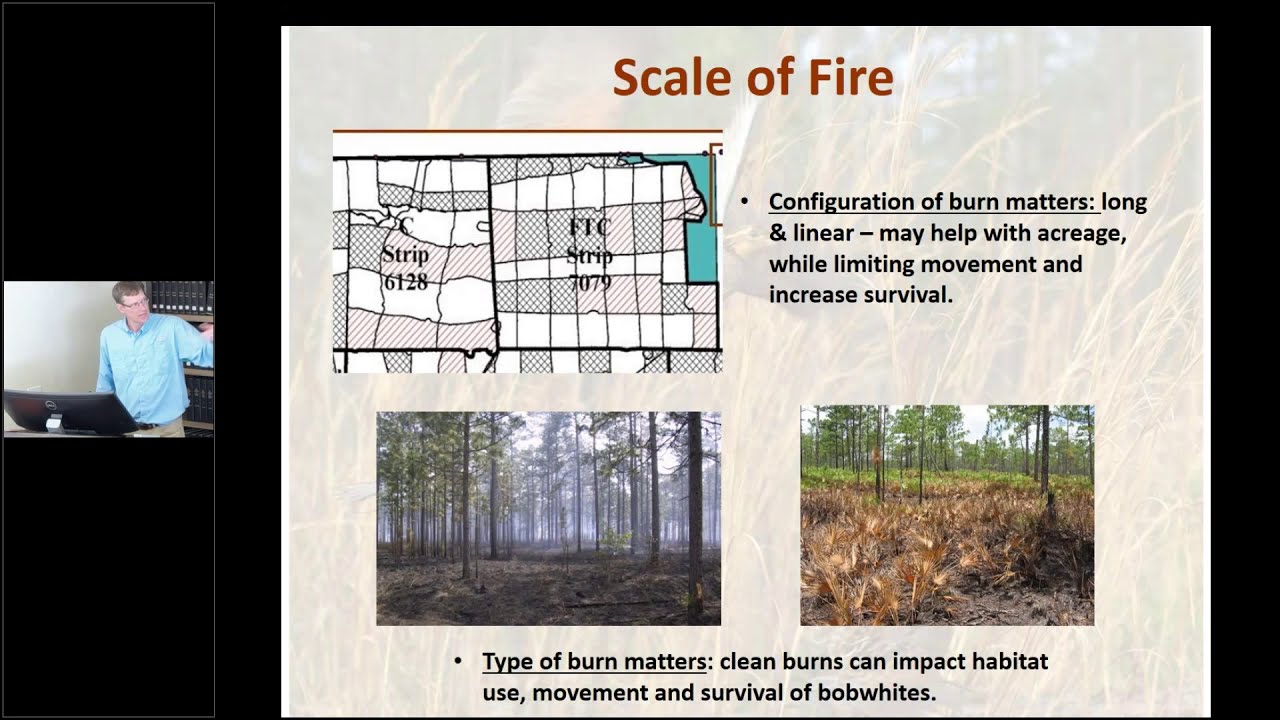 Scale of Fire

C
Strip
6128

FTC
Strip
7079

• Configuration of burn matters: long & linear – may help with acreage, while limiting movement and increase survival.

• Type of burn matters: clean burns can impact habitat use, movement and survival of bobwhites.